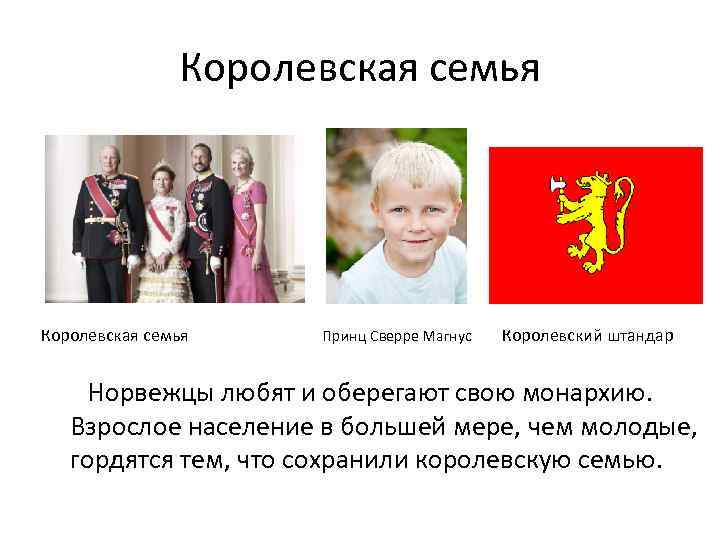 Королевская семья

Королевская семья

Принц Сверре Магнус

Королевский штандар

Норвежцы любят и оберегают свою монархию. Взрослое население в большей мере, чем молодые, гордятся тем, что сохранили королевскую семью.